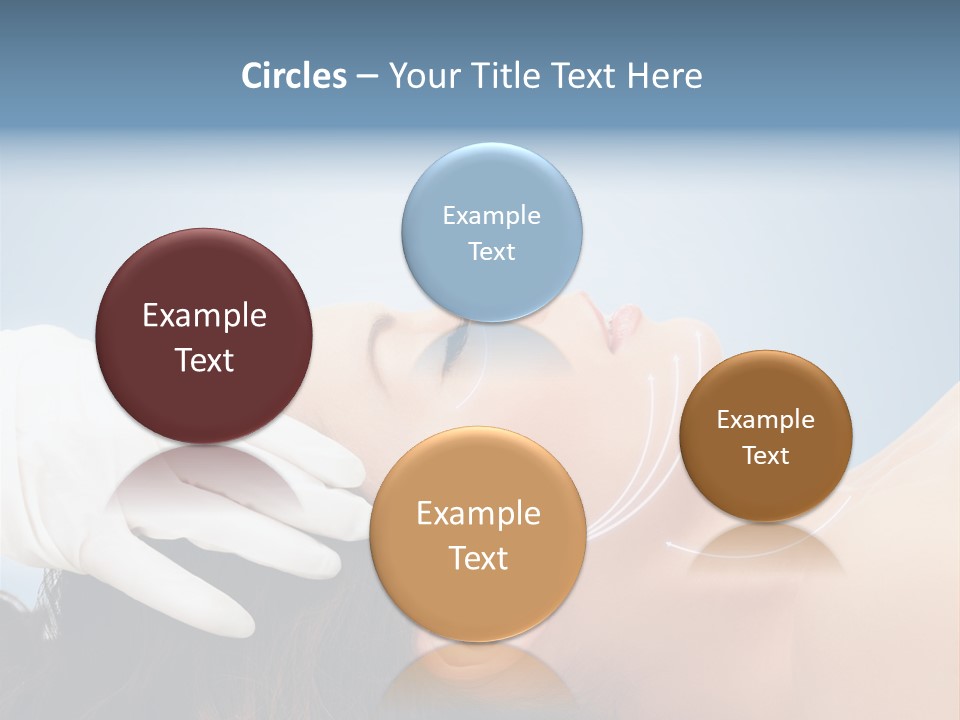 Circles – Your Title Text Here

Example Text

Example Text

Example Text

Example Text